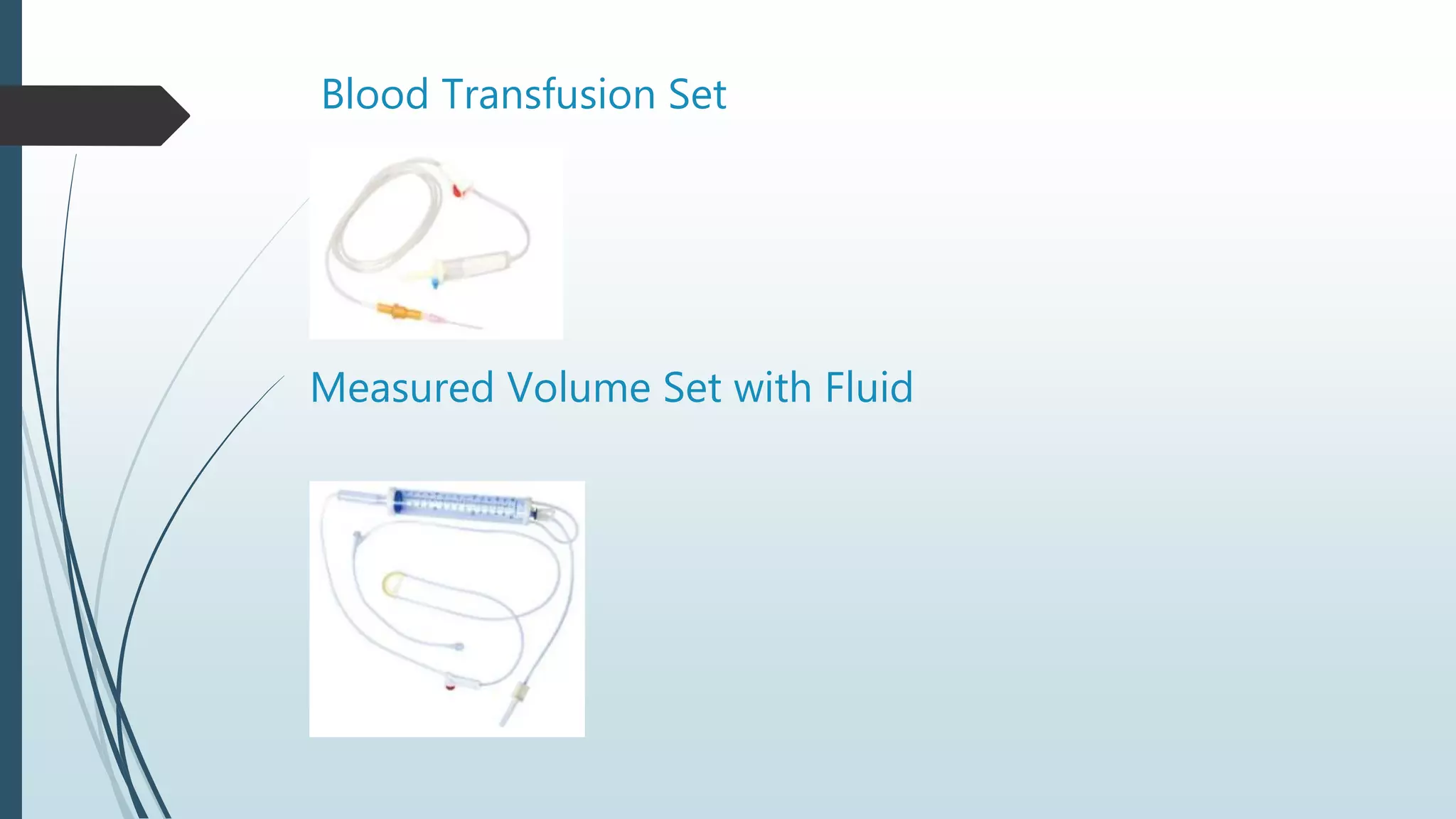 Blood Transfusion Set

Measured Volume Set with Fluid